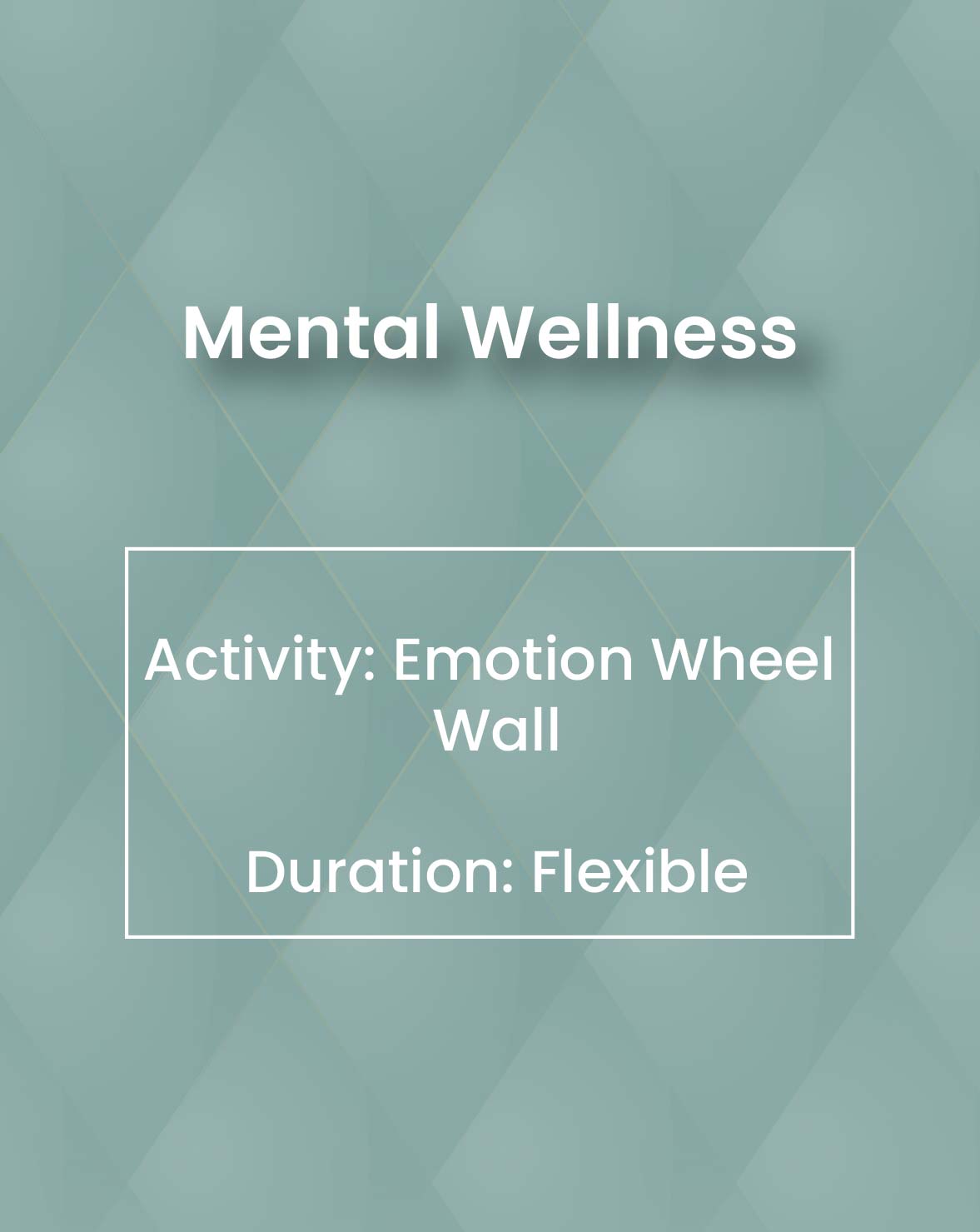 Mental Wellness

Activity: Emotion Wheel Wall

Duration: Flexible